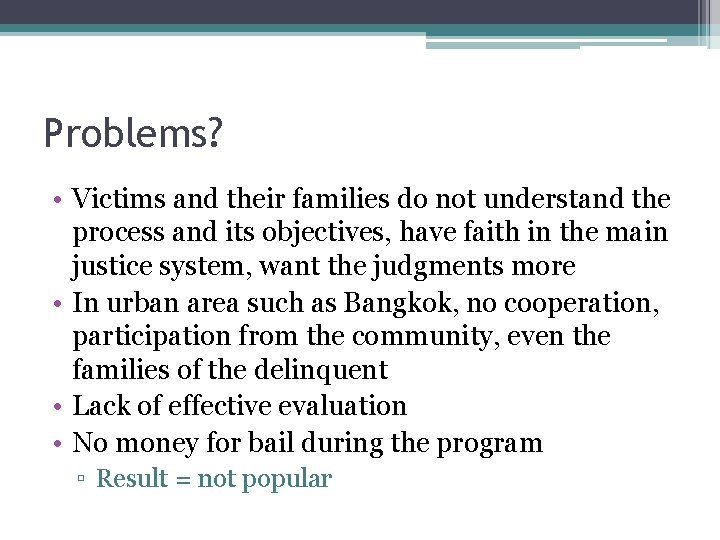 Problems?

• Victims and their families do not understand the process and its objectives, have faith in the main justice system, want the judgments more
• In urban area such as Bangkok, no cooperation, participation from the community, even the families of the delinquent
• Lack of effective evaluation
• No money for bail during the program
▫ Result = not popular